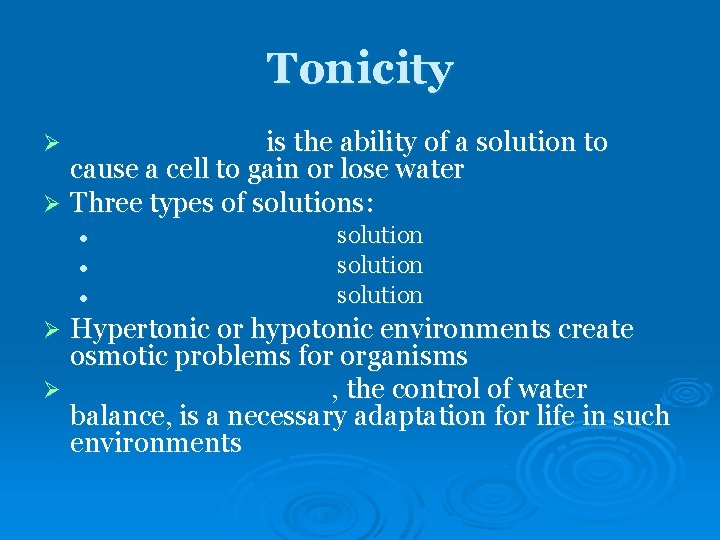 Tonicity

➢ is the ability of a solution to cause a cell to gain or lose water

➢ Three types of solutions:

• solution
• solution
• solution

➢ Hypertonic or hypotonic environments create osmotic problems for organisms

➢ , the control of water balance, is a necessary adaptation for life in such environments